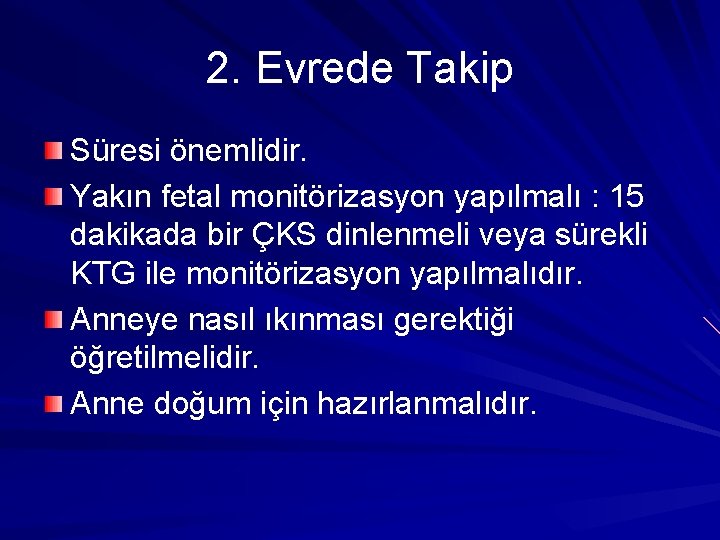 2. Evrede Takip

Süresi önemlidir.

Yakın fetal monitörizasyon yapılmalı : 15 dakikada bir ÇKS dinlenmeli veya sürekli KTG ile monitörizasyon yapılmalıdır.

Anneye nasıl ıkınması gerektiği öğretilmelidir.

Anne doğum için hazırlanmalıdır.